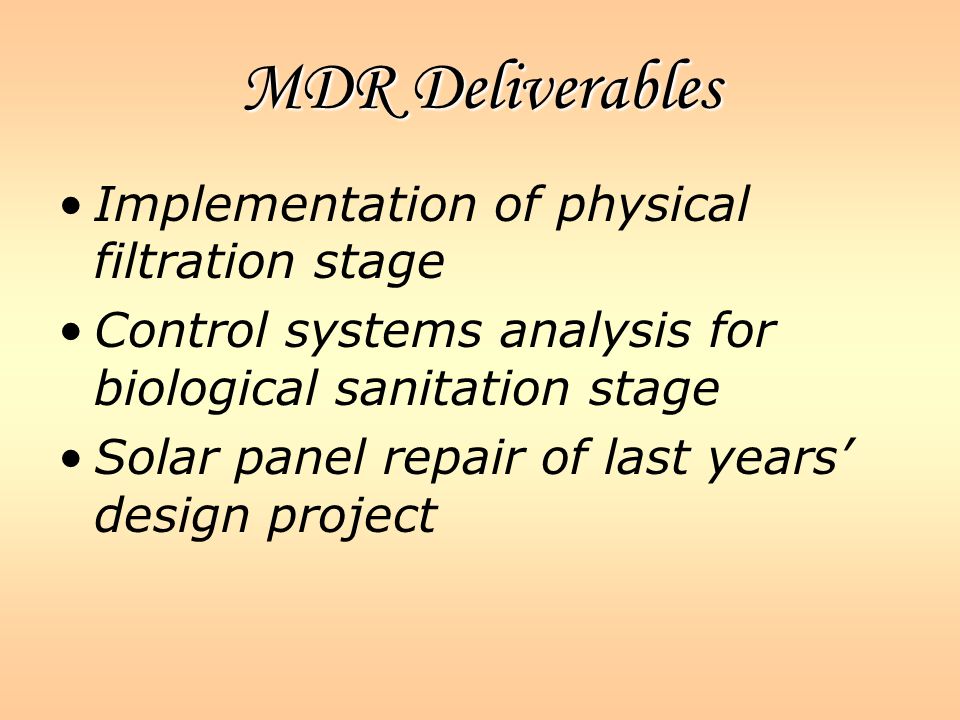 MDR Deliverables

• Implementation of physical filtration stage
• Control systems analysis for biological sanitation stage
• Solar panel repair of last years’ design project